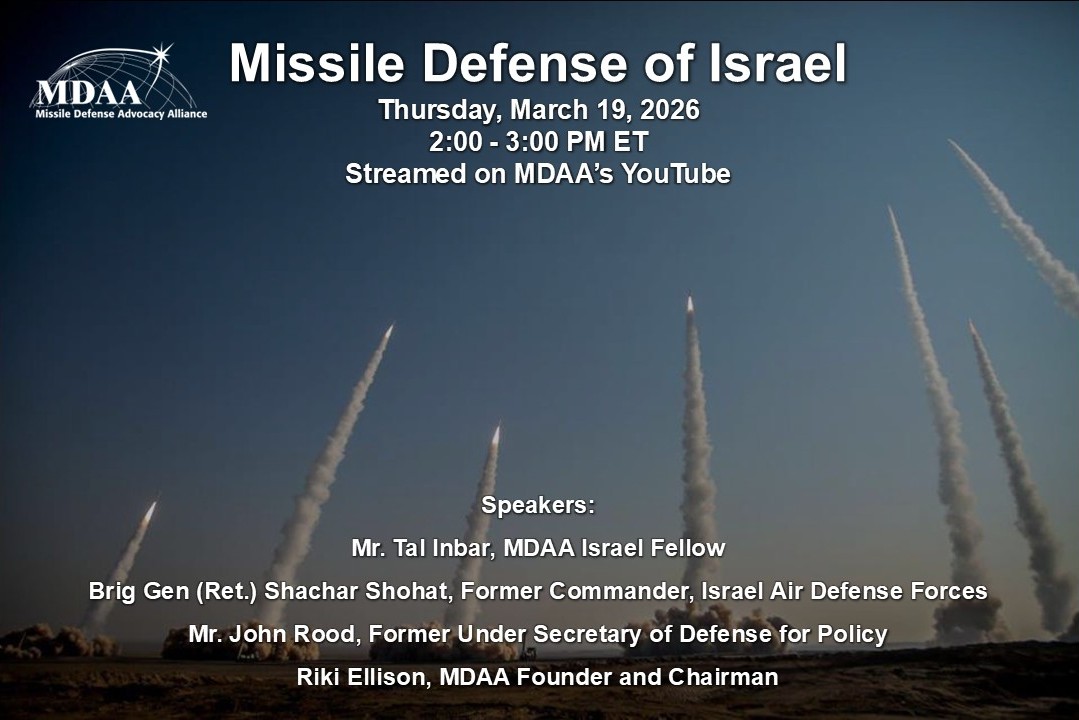 MDAA
Missile Defense Advocacy Alliance

Missile Defense of Israel
Thursday, March 19, 2026
2:00 - 3:00 PM ET
Streamed on MDAA's YouTube

Speakers:
Mr. Tal Inbar, MDAA Israel Fellow
Brig Gen (Ret.) Shachar Shohat, Former Commander, Israel Air Defense Forces
Mr. John Rood, Former Under Secretary of Defense for Policy
Riki Ellison, MDAA Founder and Chairman